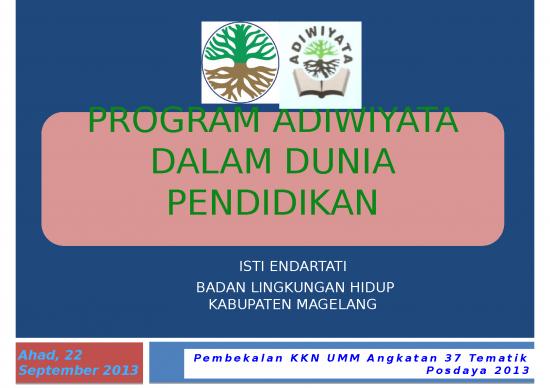 ADIWIYATA

PROGRAM ADIWIYATA DALAM DUNIA PENDIDIKAN

ISTI ENDARTATI

BADAN LINGKUNGAN HIDUP KABUPATEN MAGELANG

Ahad, 22 September 2013

Pembekalan KKN UMM Angkatan 37 Tematik Posdaya 2013